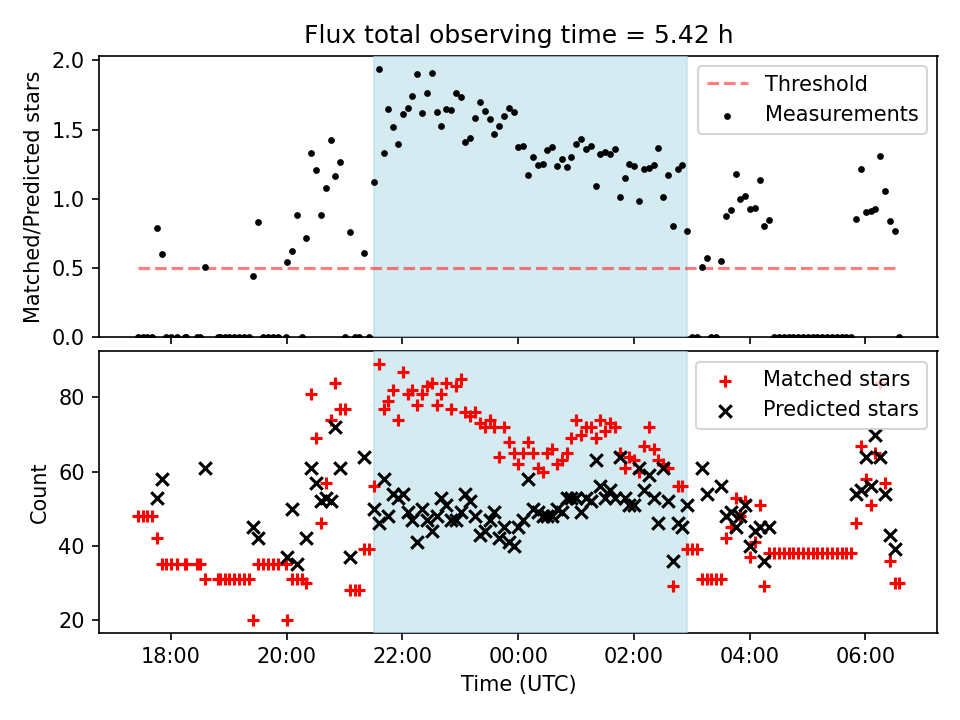 Flux total observing time = 5.42 h

Matched/Predicted stars

2.0
1.5
1.0
0.5
0.0

Threshold
Measurements

Count

80
60
40
20

Matched stars
Predicted stars

18:00
20:00
22:00
00:00
02:00
04:00
06:00

Time (UTC)